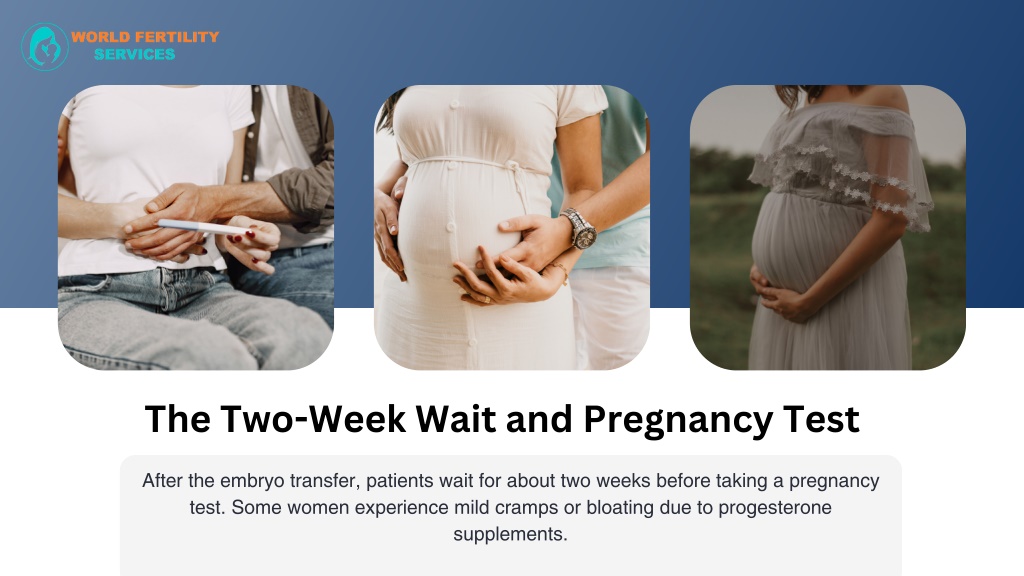 WORLD FERTILITY
SERVICES

The Two-Week Wait and Pregnancy Test

After the embryo transfer, patients wait for about two weeks before taking a pregnancy test. Some women experience mild cramps or bloating due to progesterone supplements.